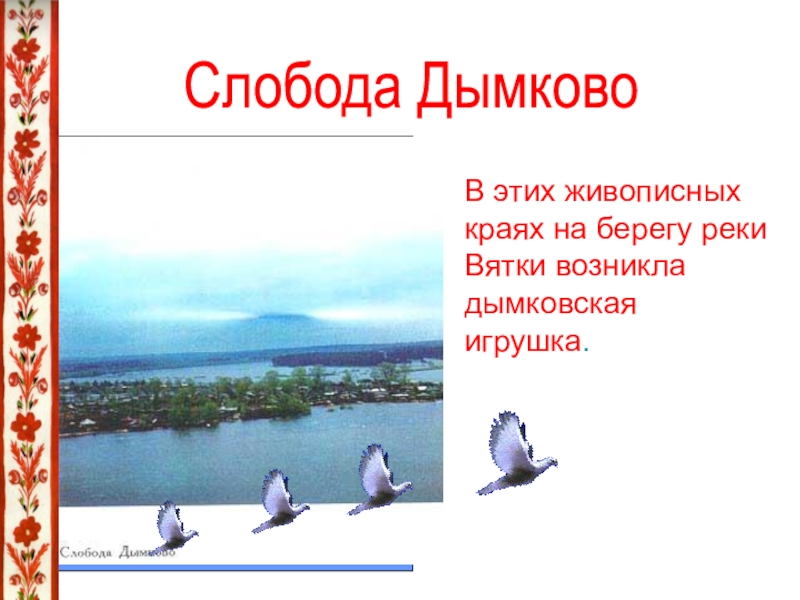 Слобода Дымково

В этих живописных краях на берегу реки Вятки возникла дымковская игрушка.

Слобода Дымково